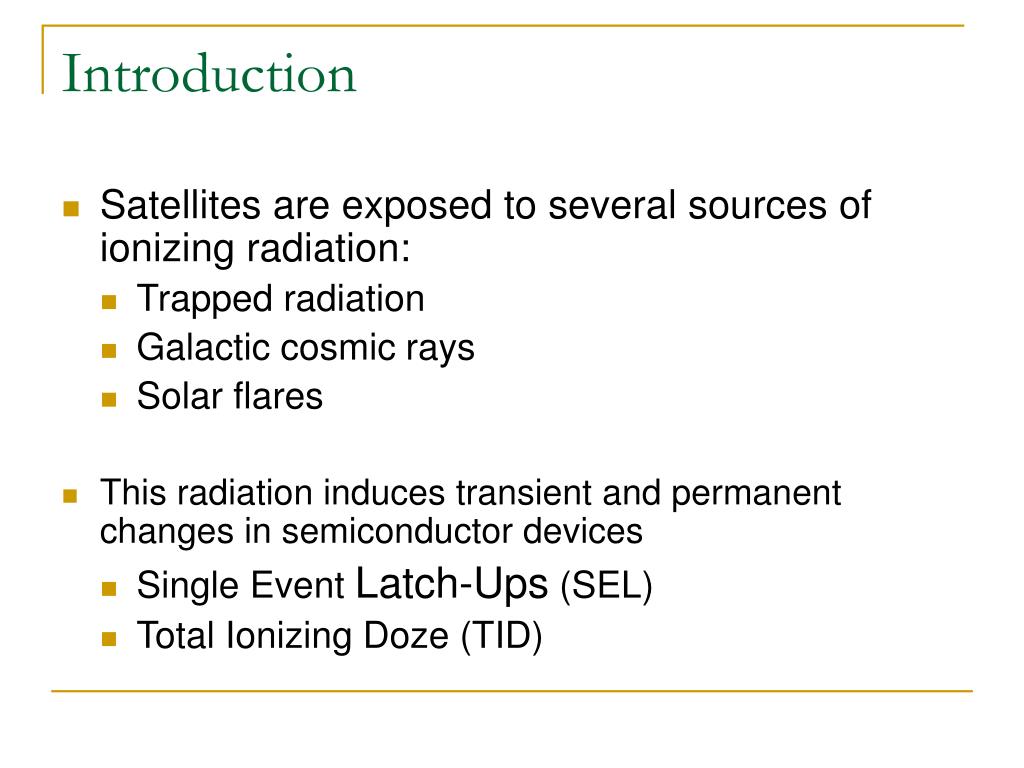 Introduction

Satellites are exposed to several sources of ionizing radiation:

Trapped radiation

Galactic cosmic rays

Solar flares

This radiation induces transient and permanent changes in semiconductor devices

Single Event Latch-Ups (SEL)

Total Ionizing Doze (TID)